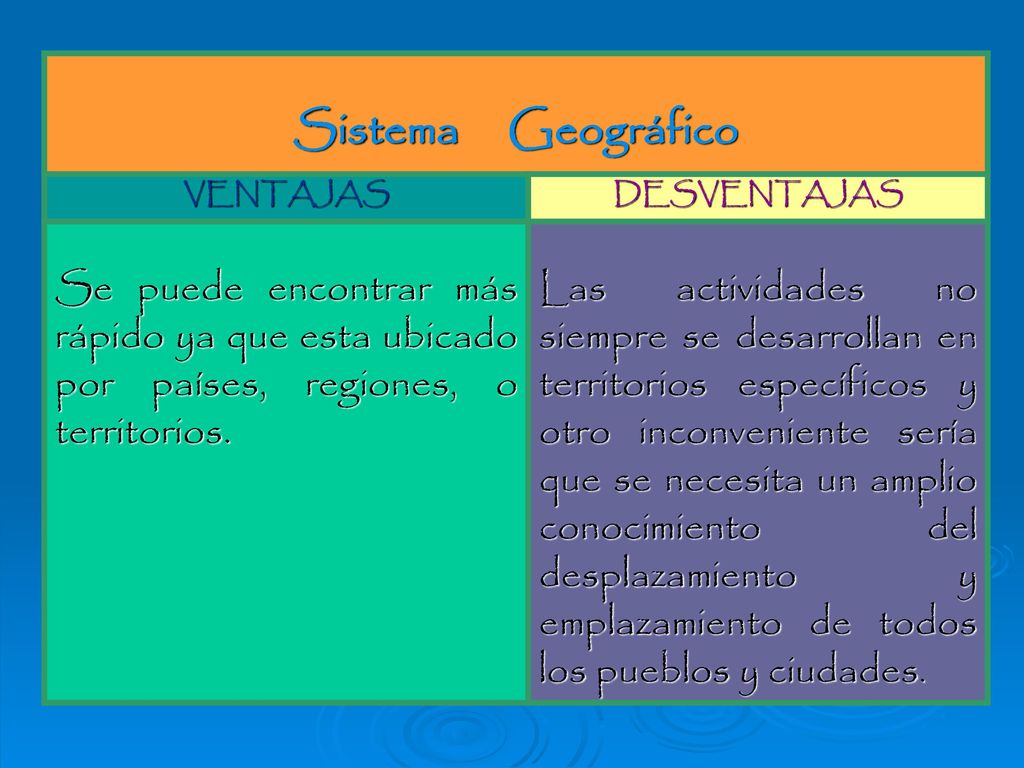 Sistema Geográfico

| VENTAJAS | DESVENTAJAS |
|---|---|
| Se puede encontrar más rápido ya que esta ubicado por países, regiones, o territorios. | Las actividades no siempre se desarrollan en territorios específicos y otro inconveniente sería que se necesita un amplio conocimiento del desplazamiento y emplazamiento de todos los pueblos y ciudades. |